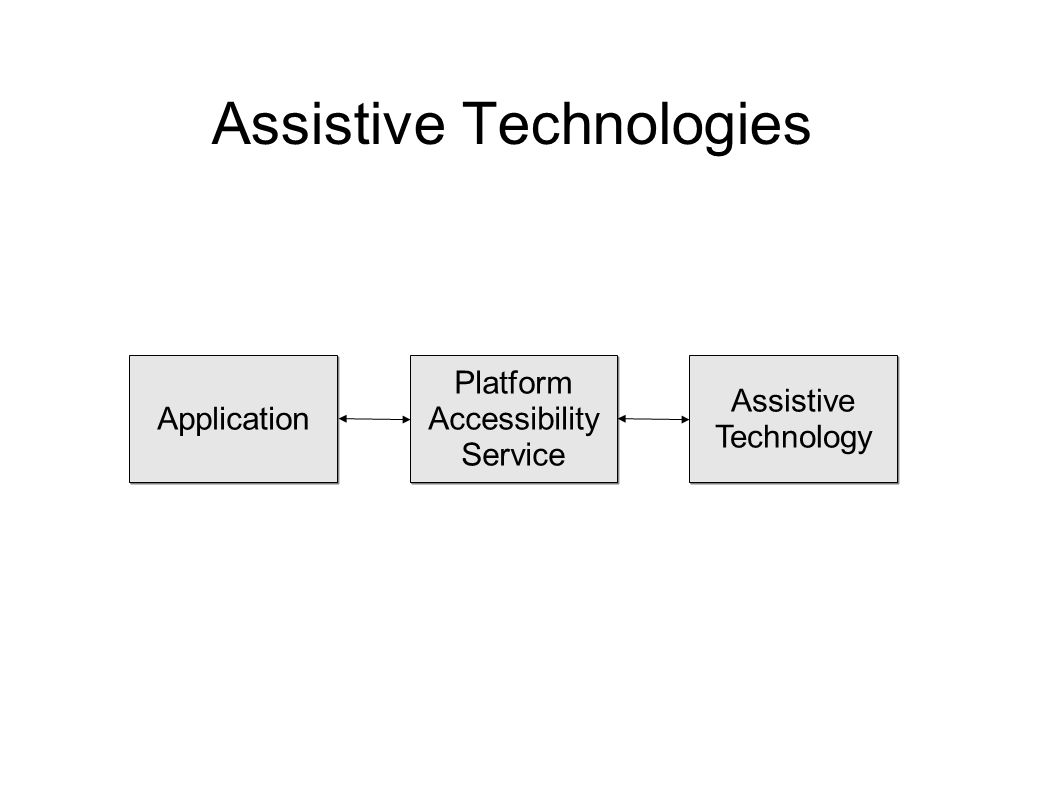 Assistive Technologies

Application

Platform Accessibility Service

Assistive Technology